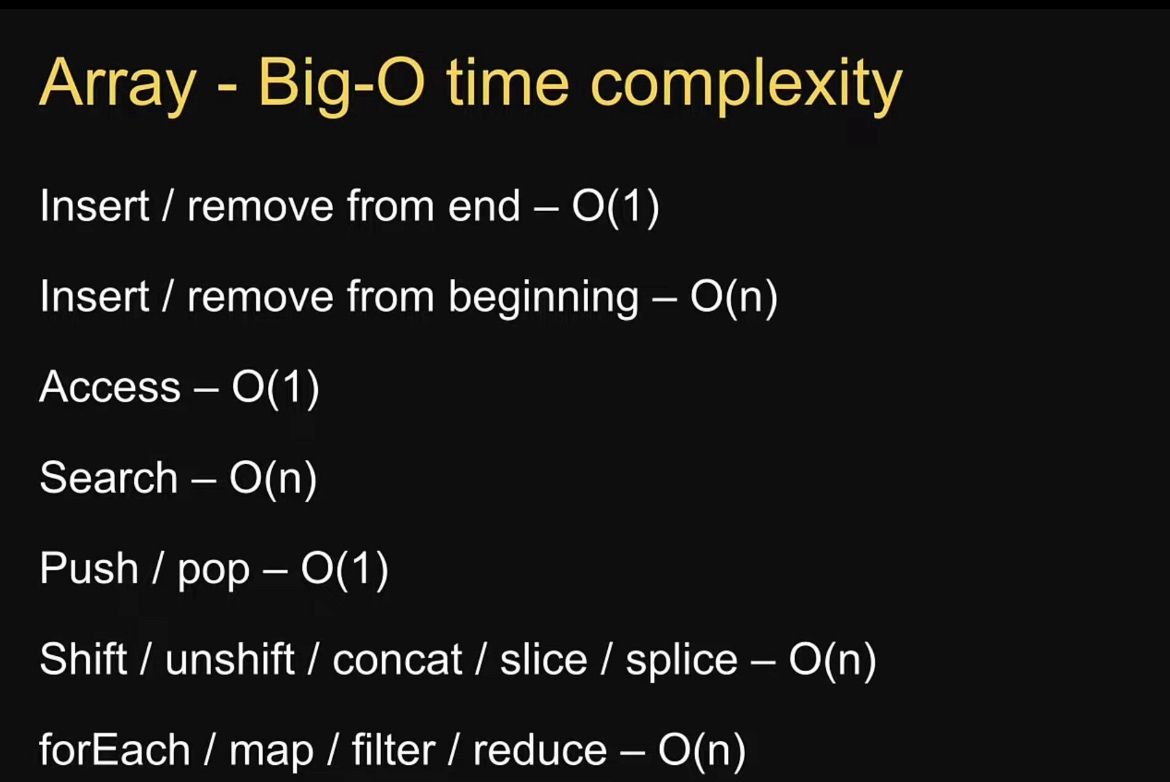 Array - Big-O time complexity

Insert / remove from end – O(1)

Insert / remove from beginning – O(n)

Access – O(1)

Search – O(n)

Push / pop – O(1)

Shift / unshift / concat / slice / splice – O(n)

forEach / map / filter / reduce – O(n)